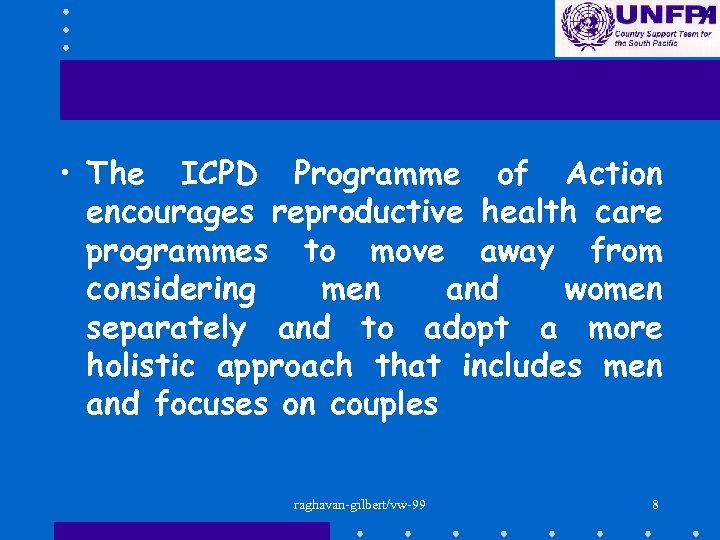 UNFPA
Country Support Team for the South Pacific

• The ICPD Programme of Action encourages reproductive health care programmes to move away from considering men and women separately and to adopt a more holistic approach that includes men and focuses on couples

raghavan-gilbert/vw-99

8